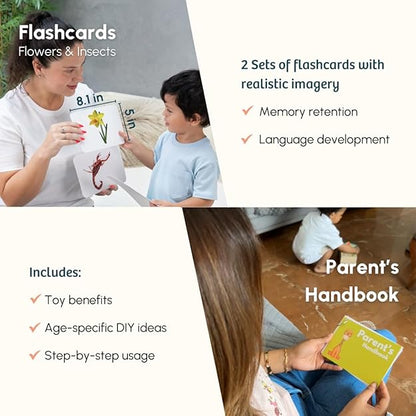 Flashcards
Flowers & Insects

8.1 in
5 in

2 Sets of flashcards with realistic imagery

✓ Memory retention

✓ Language development

Includes:

✓ Toy benefits

✓ Age-specific DIY ideas

✓ Step-by-step usage

Parent's Handbook

Parent's Handbook